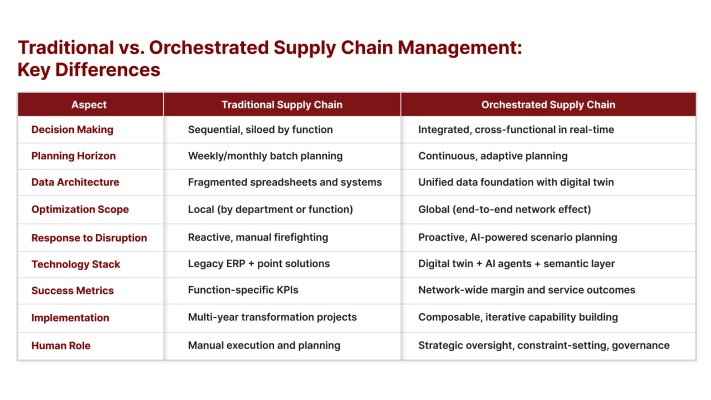 Traditional vs. Orchestrated Supply Chain Management: Key Differences

| Aspect | Traditional Supply Chain | Orchestrated Supply Chain |
|---|---|---|
| Decision Making | Sequential, siloed by function | Integrated, cross-functional in real-time |
| Planning Horizon | Weekly/monthly batch planning | Continuous, adaptive planning |
| Data Architecture | Fragmented spreadsheets and systems | Unified data foundation with digital twin |
| Optimization Scope | Local (by department or function) | Global (end-to-end network effect) |
| Response to Disruption | Reactive, manual firefighting | Proactive, AI-powered scenario planning |
| Technology Stack | Legacy ERP + point solutions | Digital twin + AI agents + semantic layer |
| Success Metrics | Function-specific KPIs | Network-wide margin and service outcomes |
| Implementation | Multi-year transformation projects | Composable, iterative capability building |
| Human Role | Manual execution and planning | Strategic oversight, constraint-setting, governance |